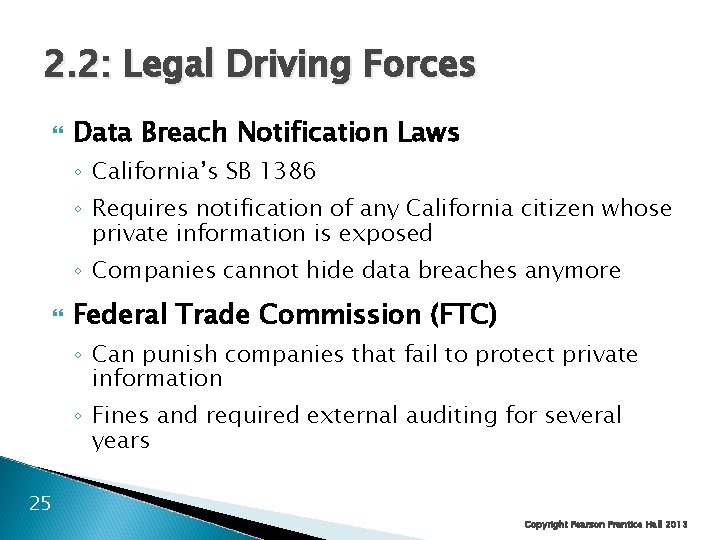 2.2: Legal Driving Forces

Data Breach Notification Laws

◦ California's SB 1386

◦ Requires notification of any California citizen whose private information is exposed

◦ Companies cannot hide data breaches anymore

Federal Trade Commission (FTC)

◦ Can punish companies that fail to protect private information

◦ Fines and required external auditing for several years

25

Copyright Pearson Prentice Hall 2013